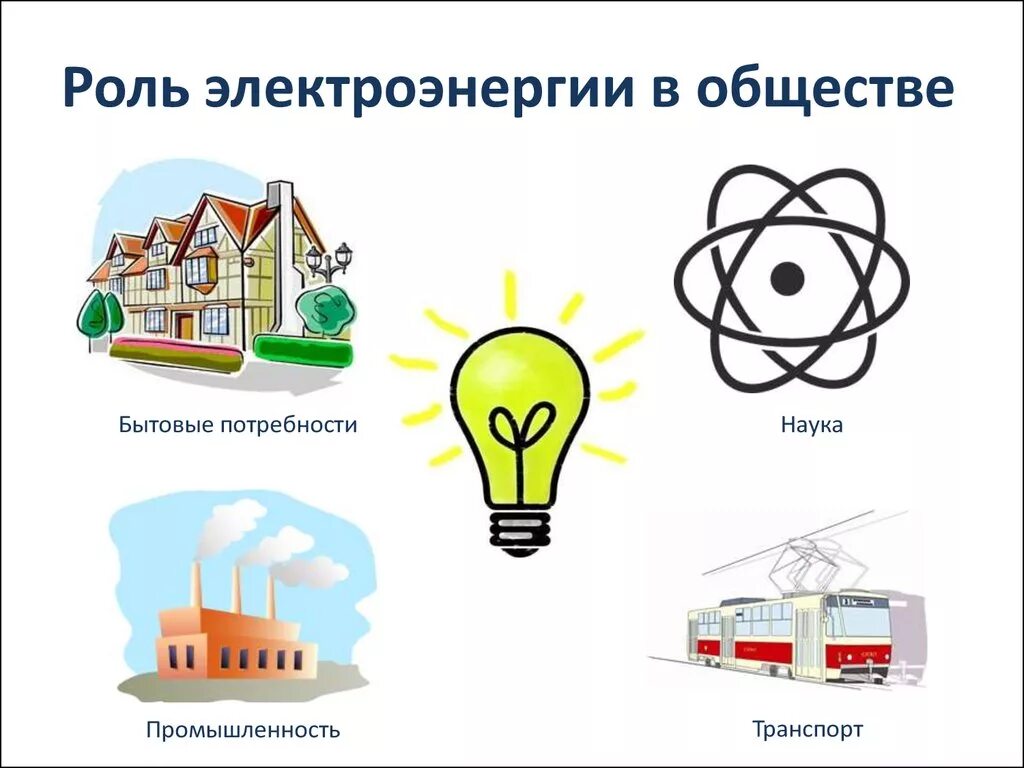 Роль электроэнергии в обществе

Бытовые потребности

Наука

Промышленность

Транспорт